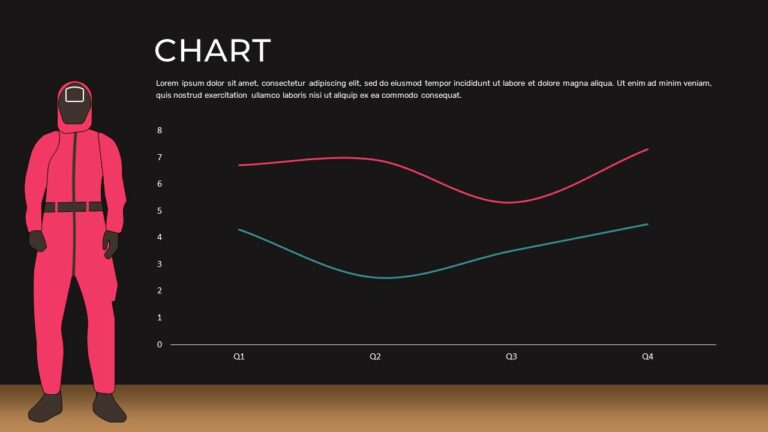 CHART

Lorem ipsum dolor sit amet, consectetur adipiscing elit, sed do eiusmod tempor incididunt ut labore et dolore magna aliqua. Ut enim ad minim veniam, quis nostrud exercitation ullamco laboris nisi ut aliquip ex ea commodo consequat.

8
7
6
5
4
3
2
1
0

Q1
Q2
Q3
Q4